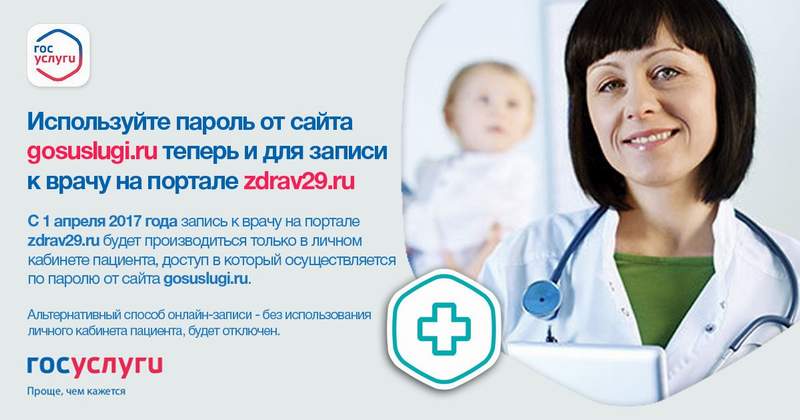 гос услуги

Используйте пароль от сайта gosuslugi.ru теперь и для записи к врачу на портале zdrav29.ru

С 1 апреля 2017 года запись к врачу на портале zdrav29.ru будет производиться только в личном кабинете пациента, доступ в который осуществляется по паролю от сайта gosuslugi.ru.

Альтернативный способ онлайн-записи - без использования личного кабинета пациента, будет отключен.

госуслуги
Проще, чем кажется